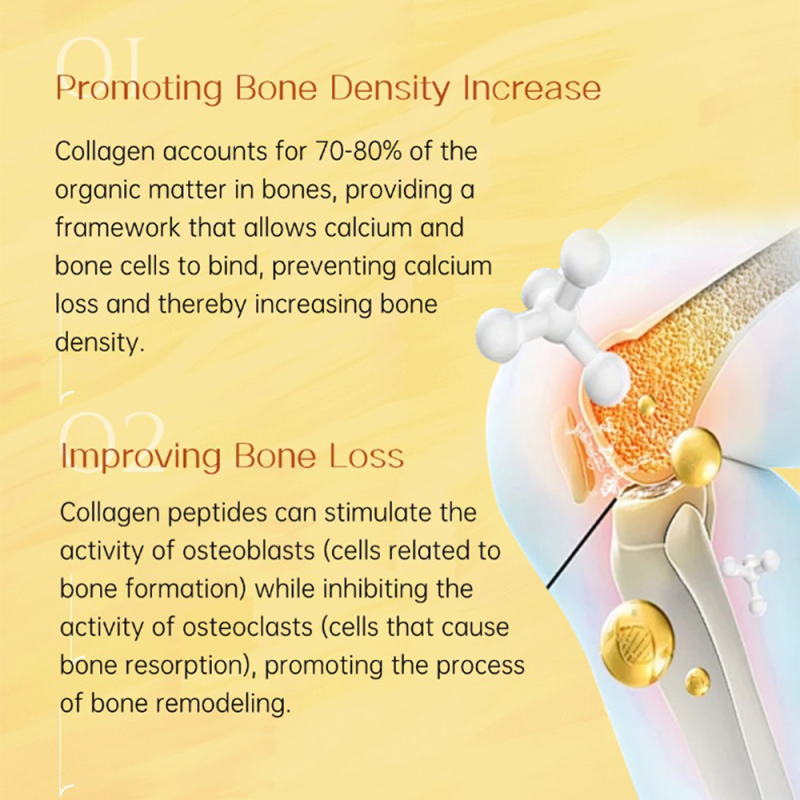 01

Promoting Bone Density Increase

Collagen accounts for 70-80% of the organic matter in bones, providing a framework that allows calcium and bone cells to bind, preventing calcium loss and thereby increasing bone density.

02

Improving Bone Loss

Collagen peptides can stimulate the activity of osteoblasts (cells related to bone formation) while inhibiting the activity of osteoclasts (cells that cause bone resorption), promoting the process of bone remodeling.